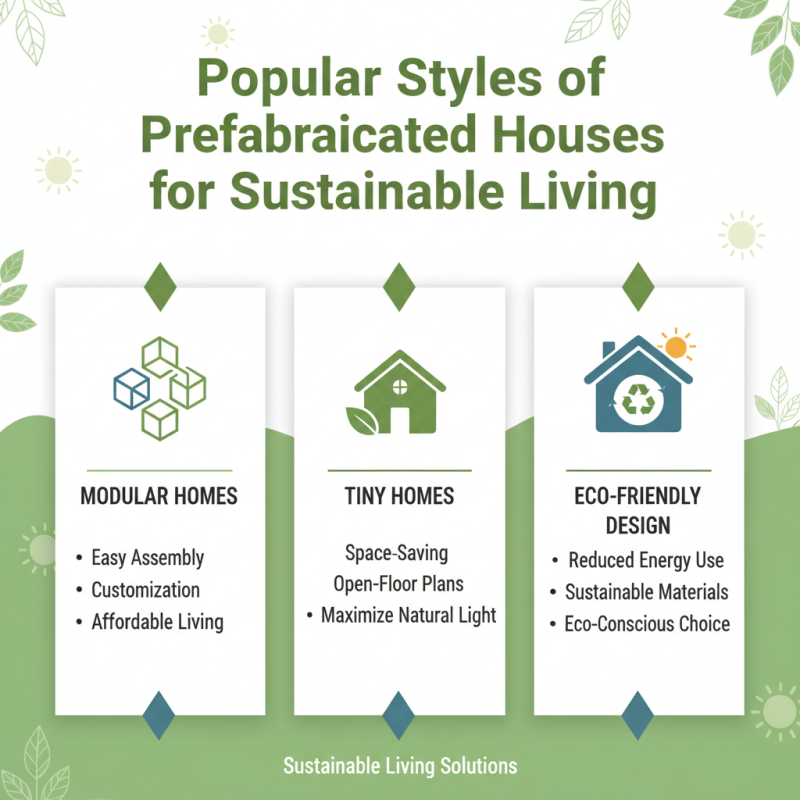 Popular Styles of Prefabraicated Houses for Sustainable Living

MODULAR HOMES

• Easy Assembly
• Customization
• Affordable Living

TINY HOMES

Space-Saving
Open-Floor Plans
• Maximize Natural Light

ECO-FRIENDLY DESIGN

• Reduced Energy Use
• Sustainable Materials
• Eco-Conscious Choice

Sustainable Living Solutions